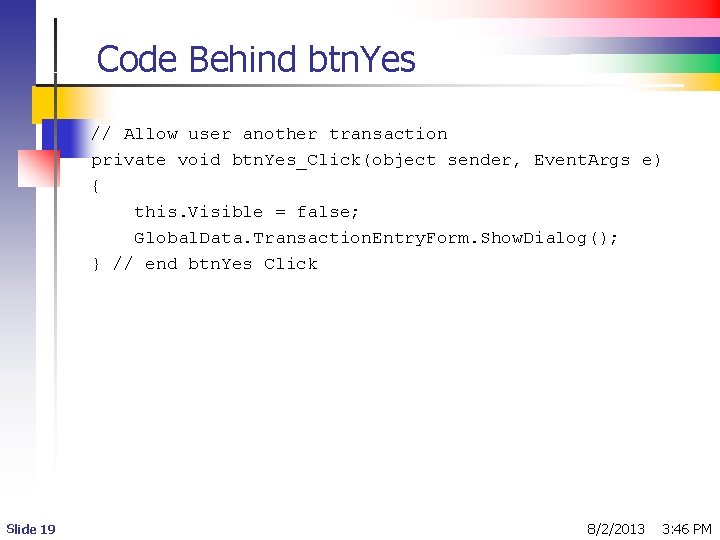 Code Behind btnYes

// Allow user another transaction
private void btnYes_Click(object sender, EventArgs e)
{
    this.Visible = false;
    GlobalData.TransactionEntryForm.ShowDialog();
} // end btnYes Click

Slide 19

8/2/2013 3:46 PM